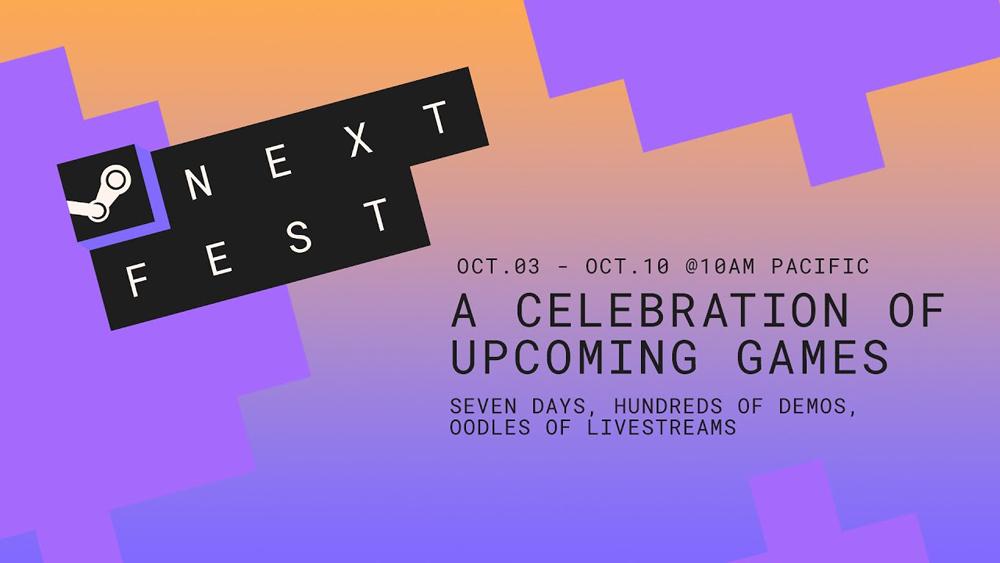 NEXT
FEST

OCT.03 - OCT.10 @10AM PACIFIC

A CELEBRATION OF UPCOMING GAMES

SEVEN DAYS, HUNDREDS OF DEMOS, OODLES OF LIVESTREAMS